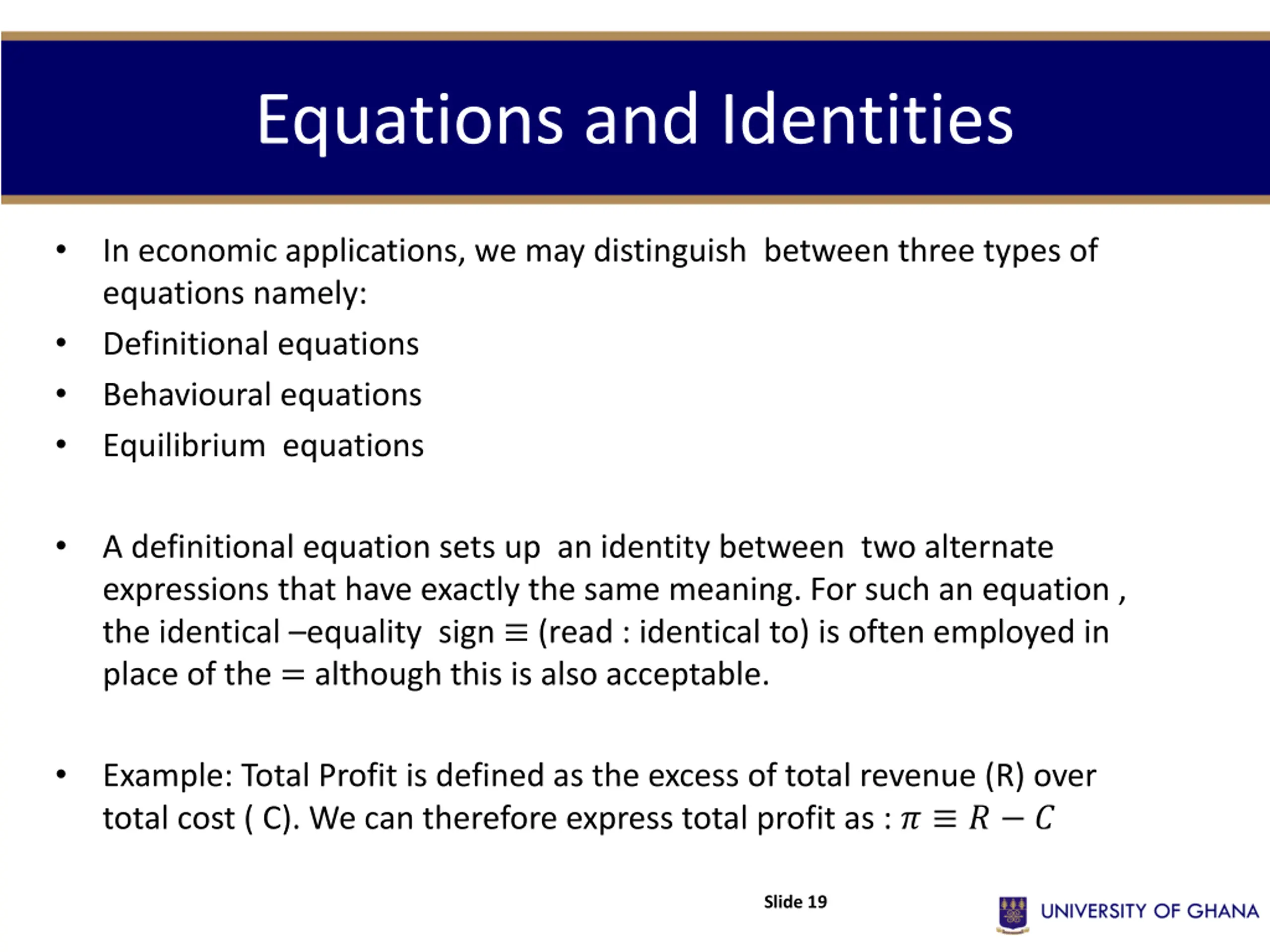 Equations and Identities

• In economic applications, we may distinguish between three types of equations namely:
• Definitional equations
• Behavioural equations
• Equilibrium equations

• A definitional equation sets up an identity between two alternate expressions that have exactly the same meaning. For such an equation , the identical –equality sign $\equiv$ (read : identical to) is often employed in place of the $=$ although this is also acceptable.

• Example: Total Profit is defined as the excess of total revenue (R) over total cost ( C). We can therefore express total profit as : $\pi \equiv R - C$

Slide 19

UNIVERSITY OF GHANA